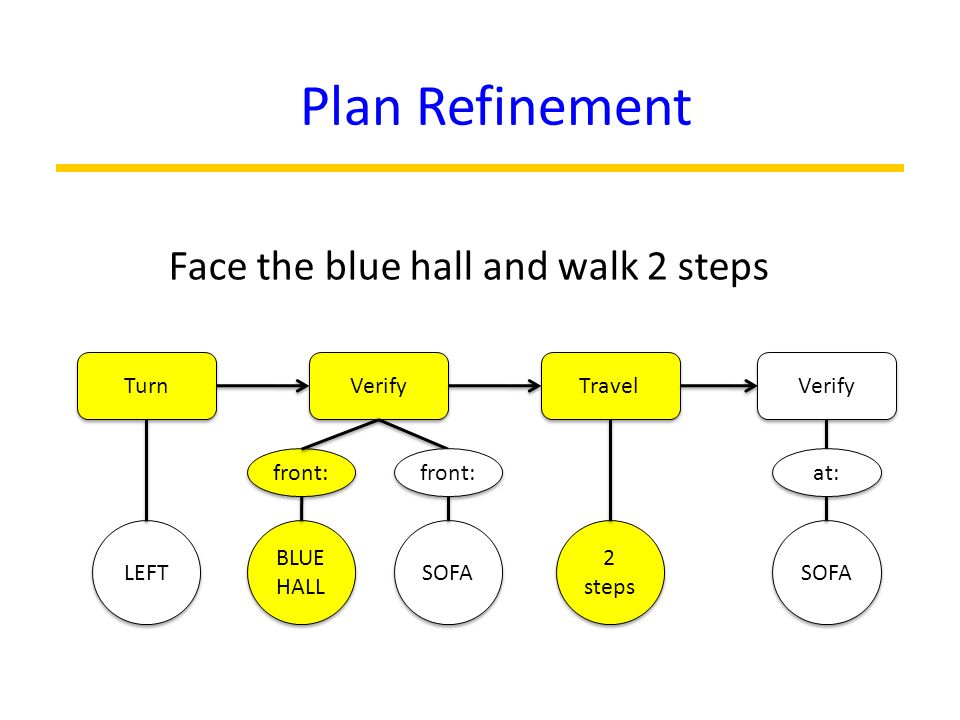 Plan Refinement

Face the blue hall and walk 2 steps

Turn

Verify

Travel

Verify

front:

front:

at:

LEFT

BLUE HALL

SOFA

2 steps

SOFA